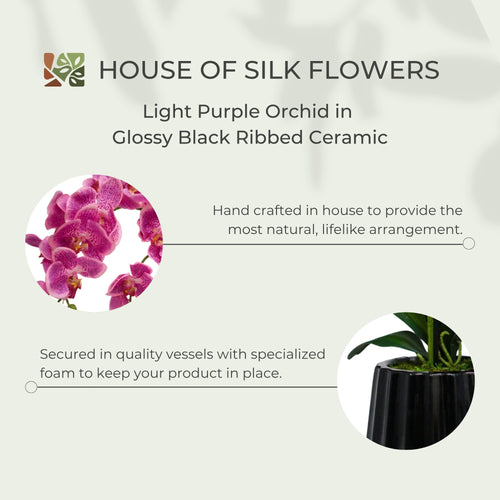 HOUSE OF SILK FLOWERS

Light Purple Orchid in Glossy Black Ribbed Ceramic

Hand crafted in house to provide the most natural, lifelike arrangement.

Secured in quality vessels with specialized foam to keep your product in place.